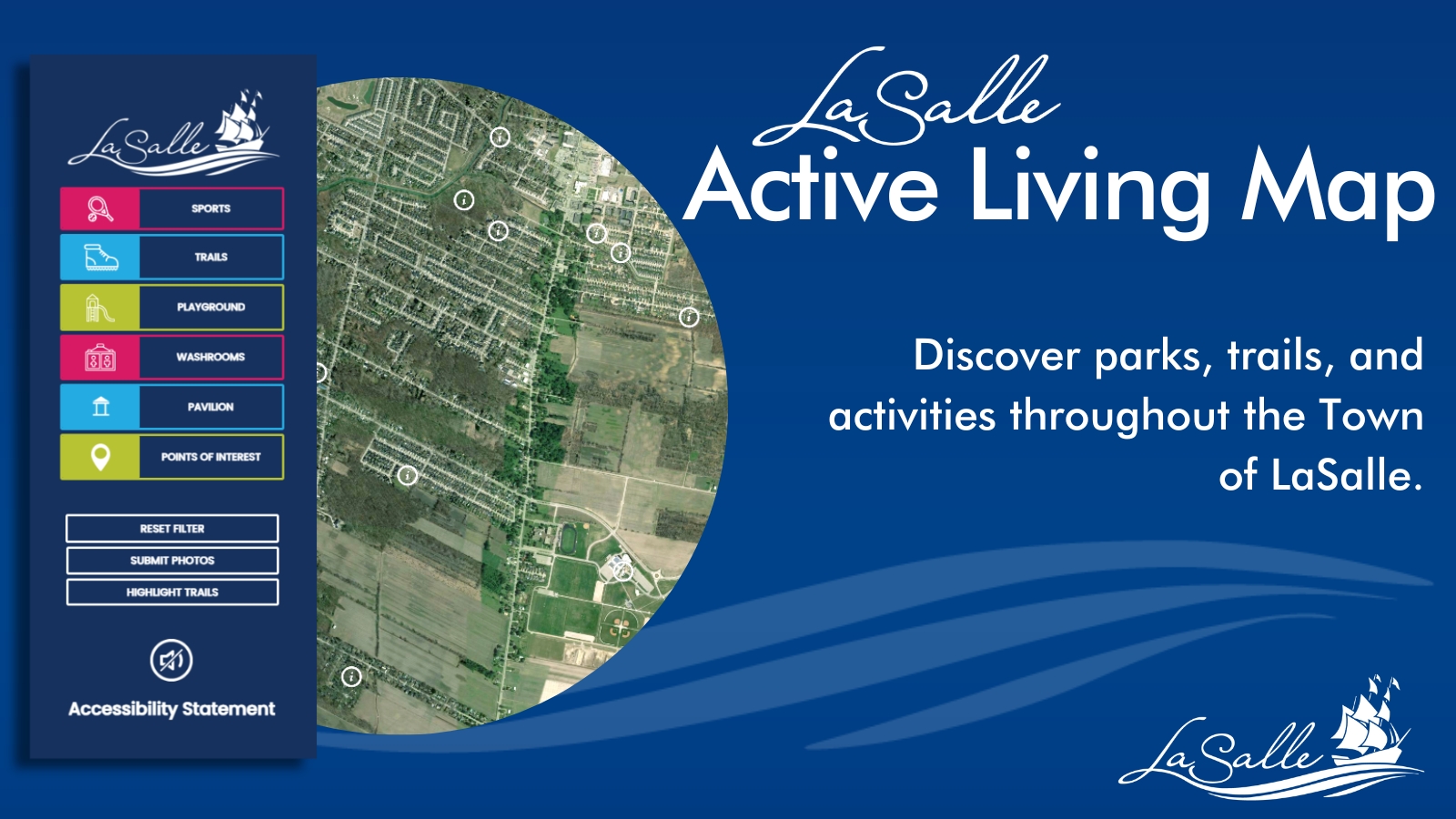 LaSalle

SPORTS

TRAILS

PLAYGROUND

WASHROOMS

PAVILION

POINTS OF INTEREST

RESET FILTER

SUBMIT PHOTOS

HIGHLIGHT TRAILS

Accessibility Statement

LaSalle
Active Living Map

Discover parks, trails, and activities throughout the Town of LaSalle.

LaSalle